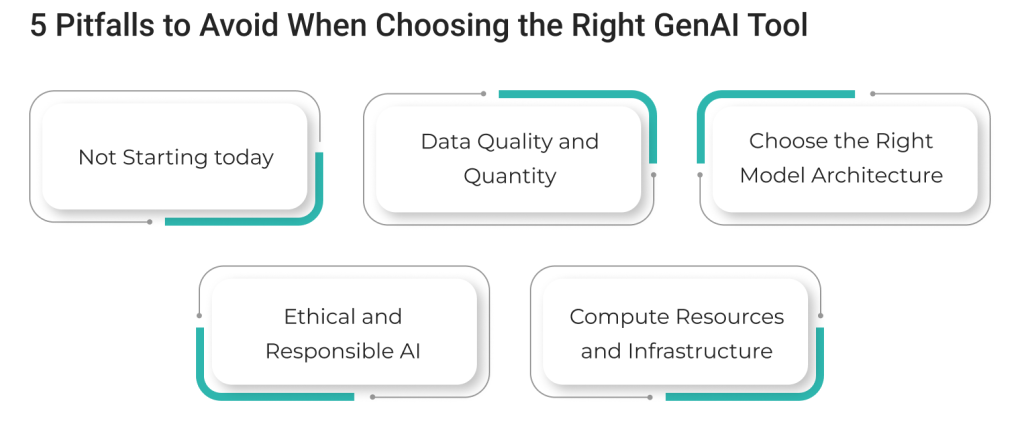 5 Pitfalls to Avoid When Choosing the Right GenAI Tool

Not Starting today

Data Quality and Quantity

Choose the Right Model Architecture

Ethical and Responsible AI

Compute Resources and Infrastructure